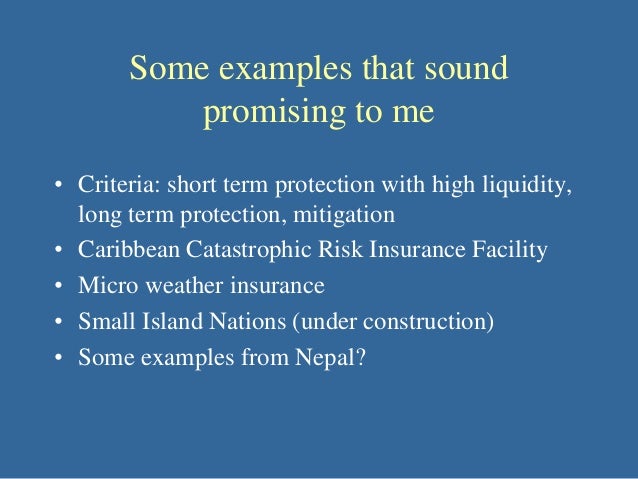 Some examples that sound promising to me

• Criteria: short term protection with high liquidity, long term protection, mitigation
• Caribbean Catastrophic Risk Insurance Facility
• Micro weather insurance
• Small Island Nations (under construction)
• Some examples from Nepal?